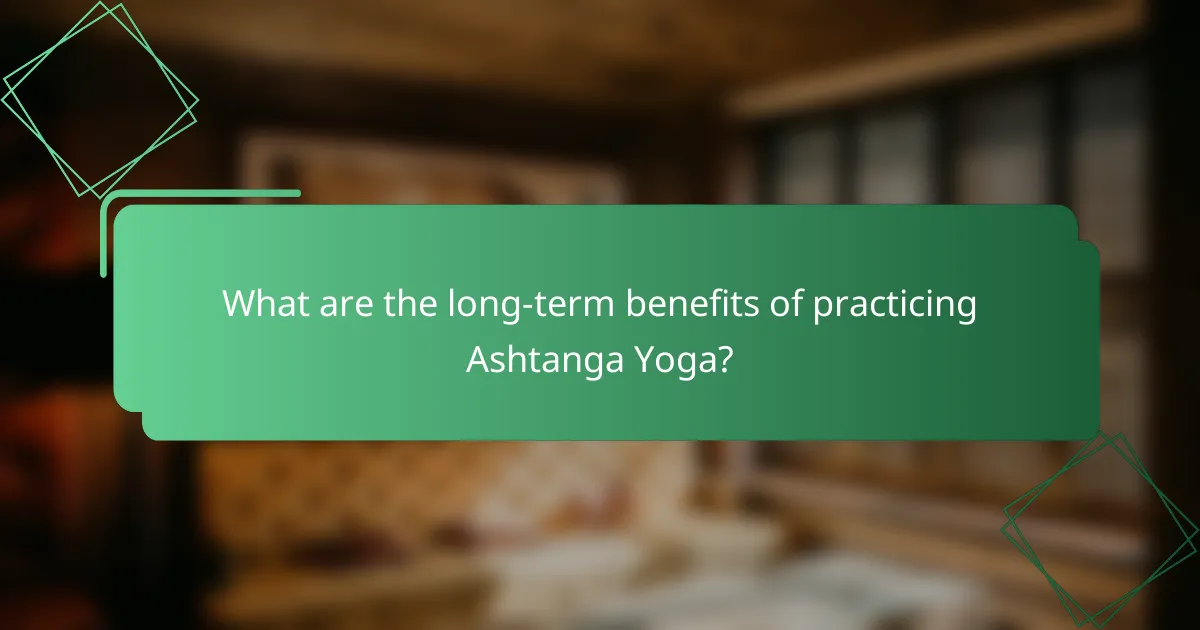 What are the long-term benefits of practicing Ashtanga Yoga?